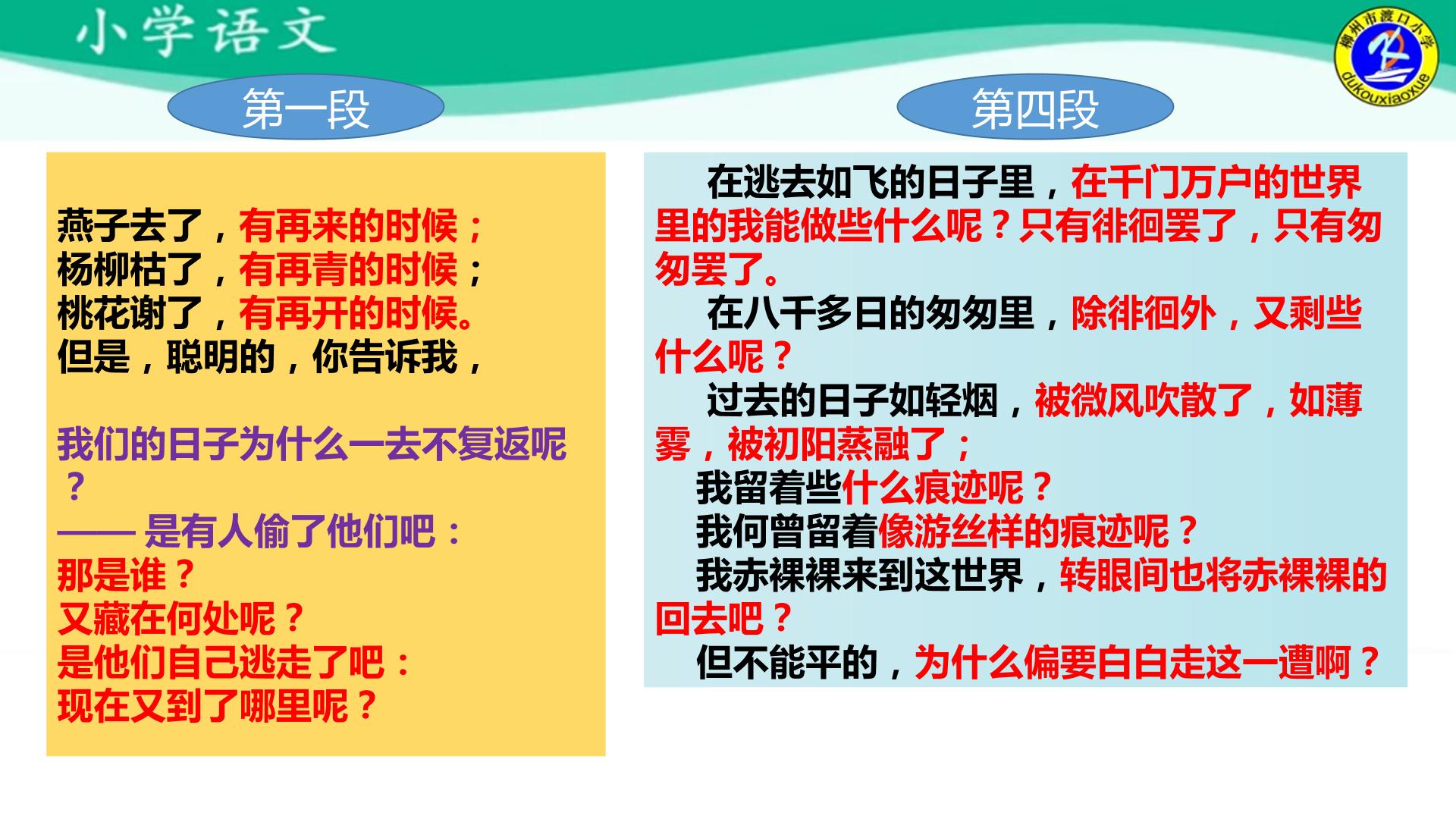 小学语文

柳州市渡口小学
dukouxiaoxue

第一段

燕子去了，有再来的时候；
杨柳枯了，有再青的时候；
桃花谢了，有再开的时候。
但是，聪明的，你告诉我，

我们的日子为什么一去不复返呢？
—— 是有人偷了他们吧：
那是谁？
又藏在何处呢？
是他们自己逃走了吧：
现在又到了哪里呢？

第四段

在逃去如飞的日子里，在千门万户的世界里的我能做些什么呢？只有徘徊罢了，只有匆匆罢了。

在八千多日的匆匆里，除徘徊外，又剩些什么呢？

过去的日子如轻烟，被微风吹散了，如薄雾，被初阳蒸融了；

我留着些什么痕迹呢？

我何曾留着像游丝样的痕迹呢？

我赤裸裸来到这世界，转眼间也将赤裸裸的回去吧？

但不能平的，为什么偏要白白走这一遭啊？